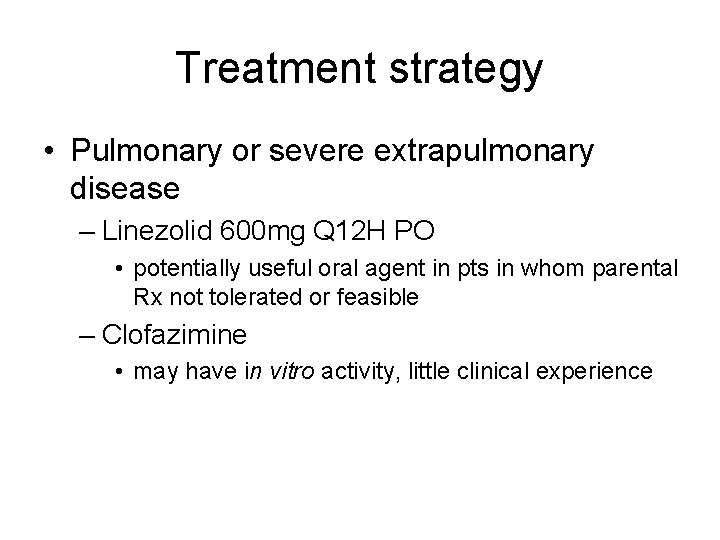 Treatment strategy

• Pulmonary or severe extrapulmonary disease

– Linezolid 600mg Q12H PO

• potentially useful oral agent in pts in whom parental Rx not tolerated or feasible

– Clofazimine

• may have in vitro activity, little clinical experience